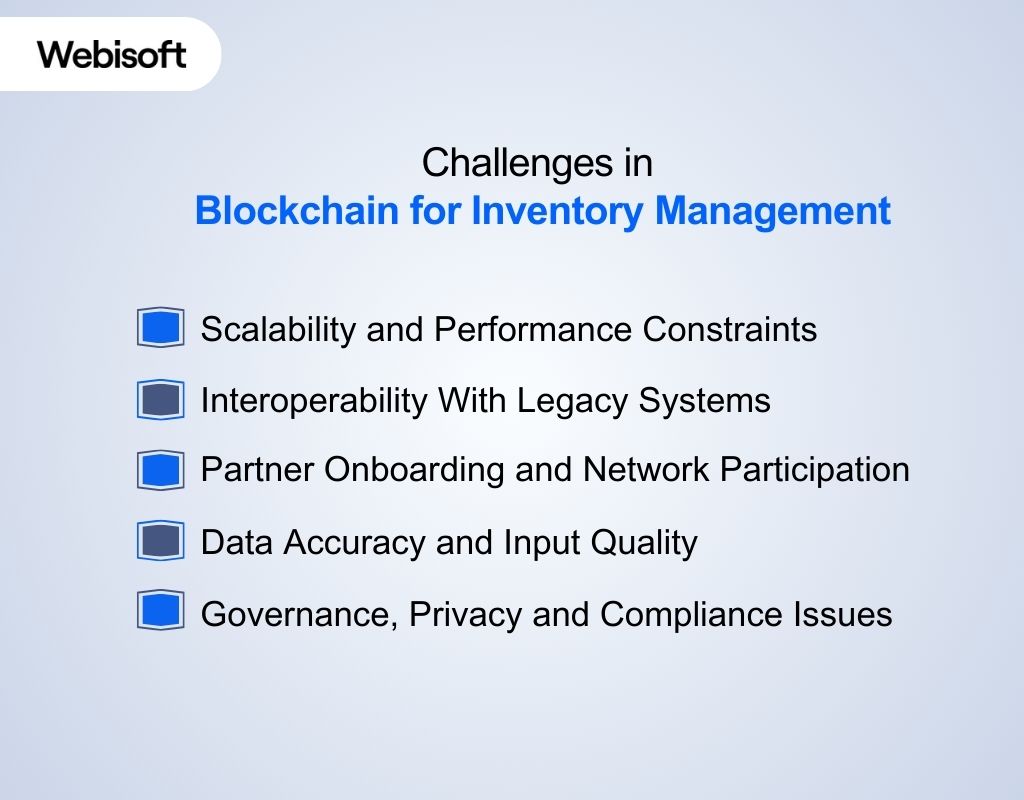 Webisoft

Challenges in
Blockchain for Inventory Management

Scalability and Performance Constraints

Interoperability With Legacy Systems

Partner Onboarding and Network Participation

Data Accuracy and Input Quality

Governance, Privacy and Compliance Issues